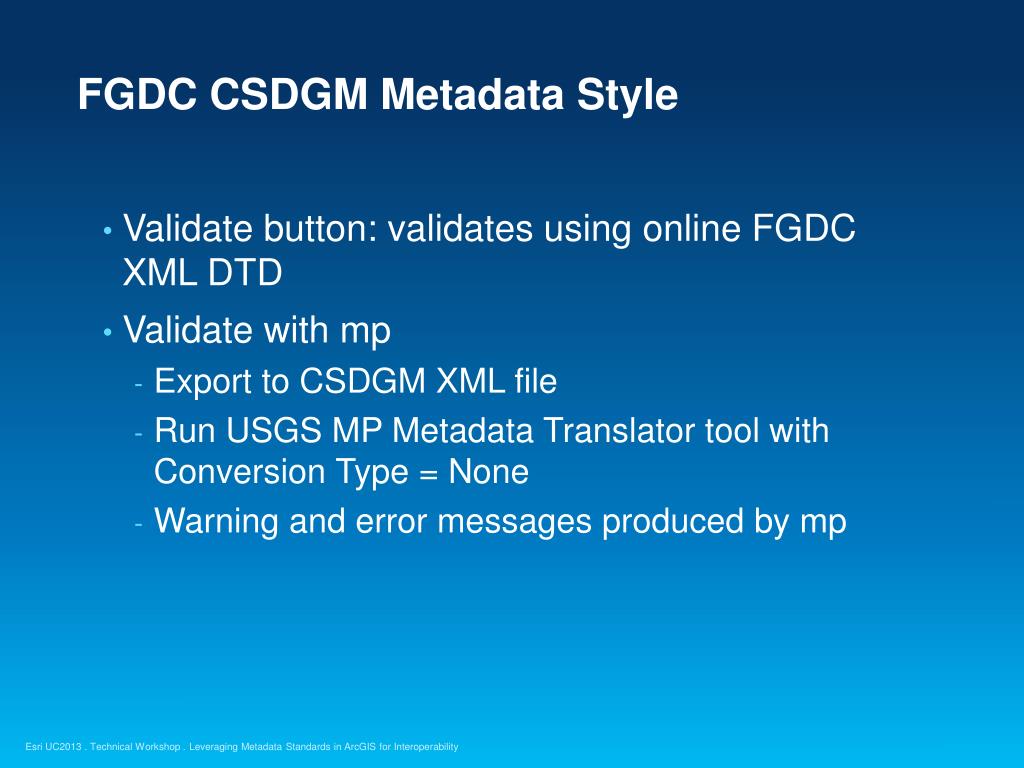 FGDC CSDGM Metadata Style

• Validate button: validates using online FGDC XML DTD

• Validate with mp

- Export to CSDGM XML file

- Run USGS MP Metadata Translator tool with Conversion Type = None

- Warning and error messages produced by mp

Esri UC2013 . Technical Workshop . Leveraging Metadata Standards in ArcGIS for Interoperability